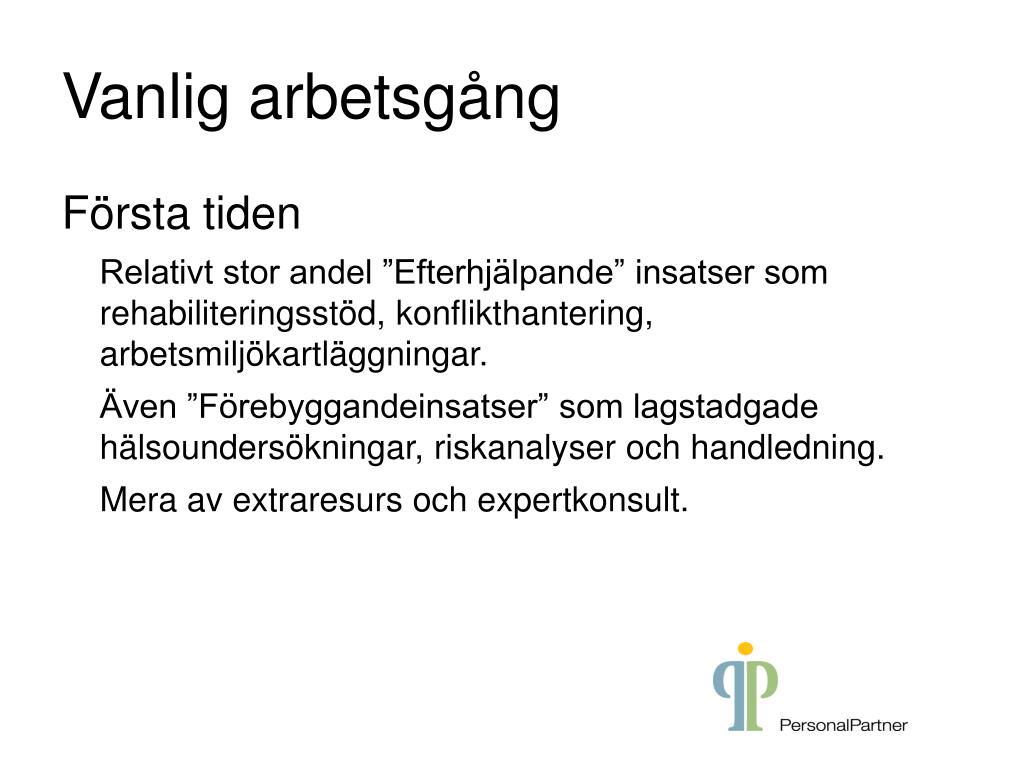 Vanlig arbetsgång

Första tiden

Relativt stor andel ”Efterhjälpande” insatser som rehabiliteringsstöd, konflikthantering, arbetsmiljökartläggningar.

Även ”Förebyggandeinsatser” som lagstadgade hälsoundersökningar, riskanalyser och handledning.

Mera av extraresurs och expertkonsult.

PersonalPartner